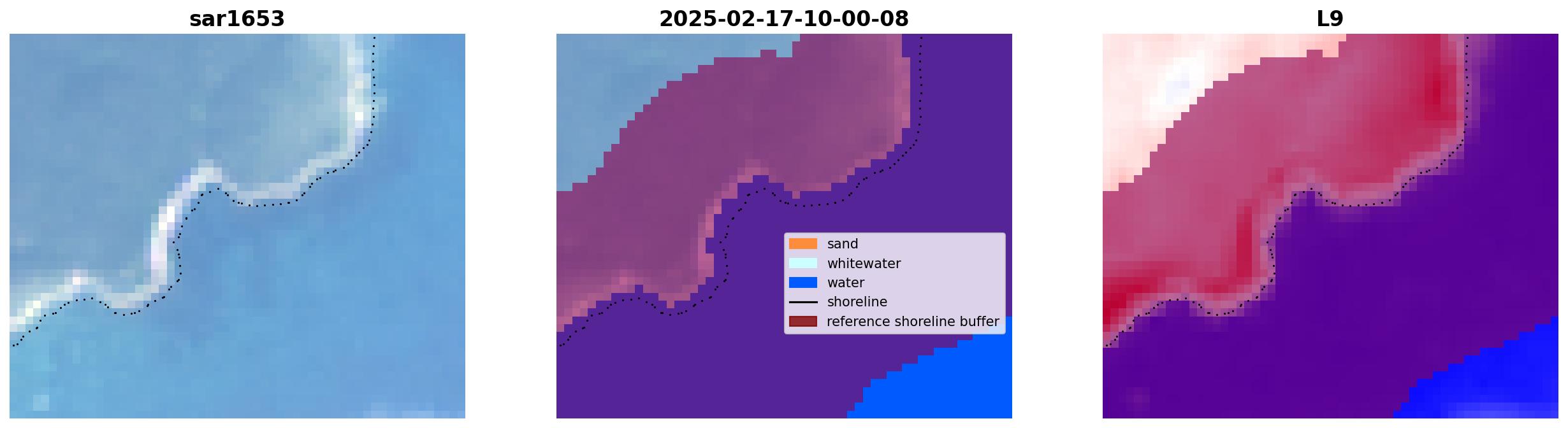 sar1653

2025-02-17-10-00-08

sand
whitewater
water
shoreline
reference shoreline buffer

L9